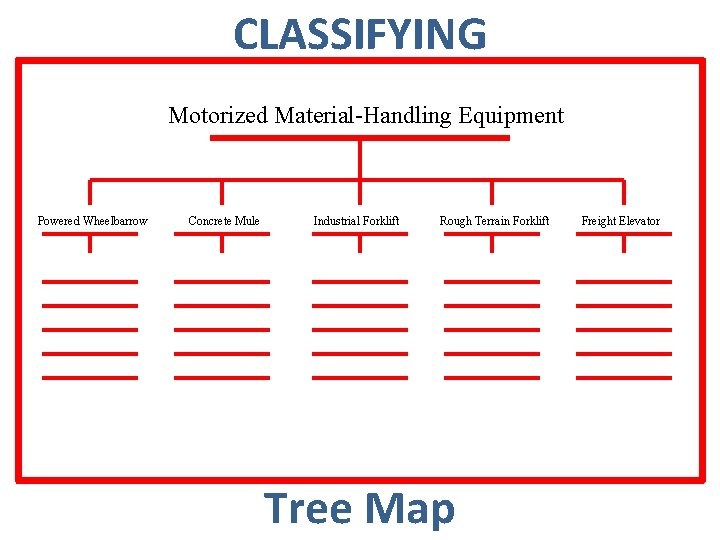 CLASSIFYING

Motorized Material-Handling Equipment

Powered Wheelbarrow

Concrete Mule

Industrial Forklift

Rough Terrain Forklift

Freight Elevator

Tree Map